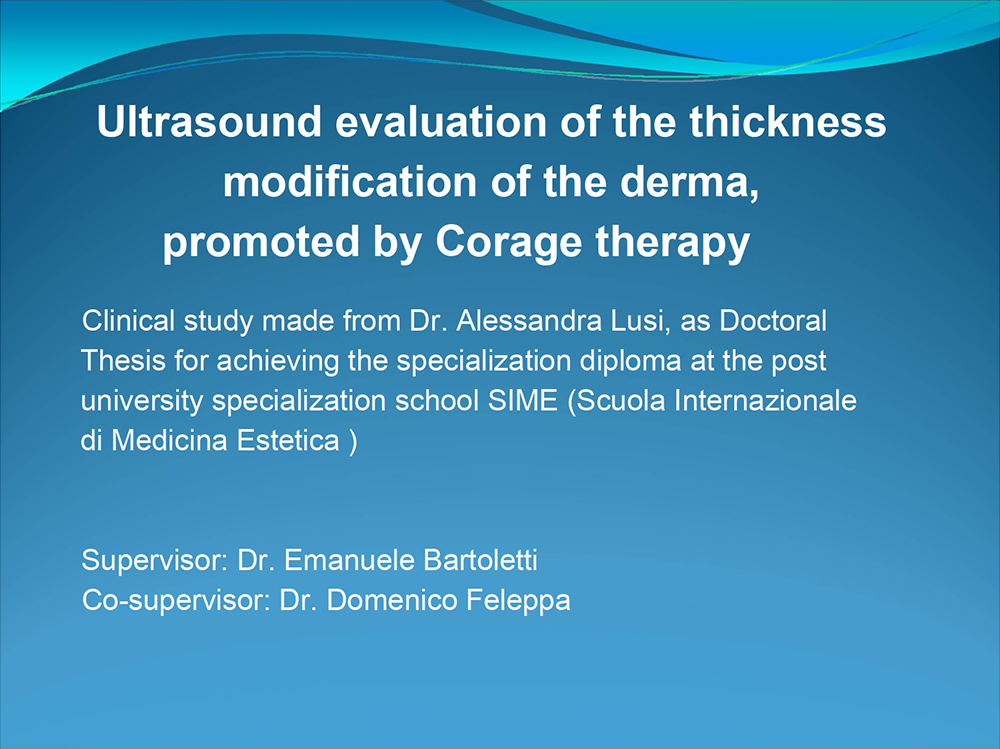 Ultrasound evaluation of the thickness modification of the derma, promoted by Corage therapy

Clinical study made from Dr. Alessandra Lusi, as Doctoral Thesis for achieving the specialization diploma at the post university specialization school SIME (Scuola Internazionale di Medicina Estetica )

Supervisor: Dr. Emanuele Bartoletti
Co-supervisor: Dr. Domenico Feleppa